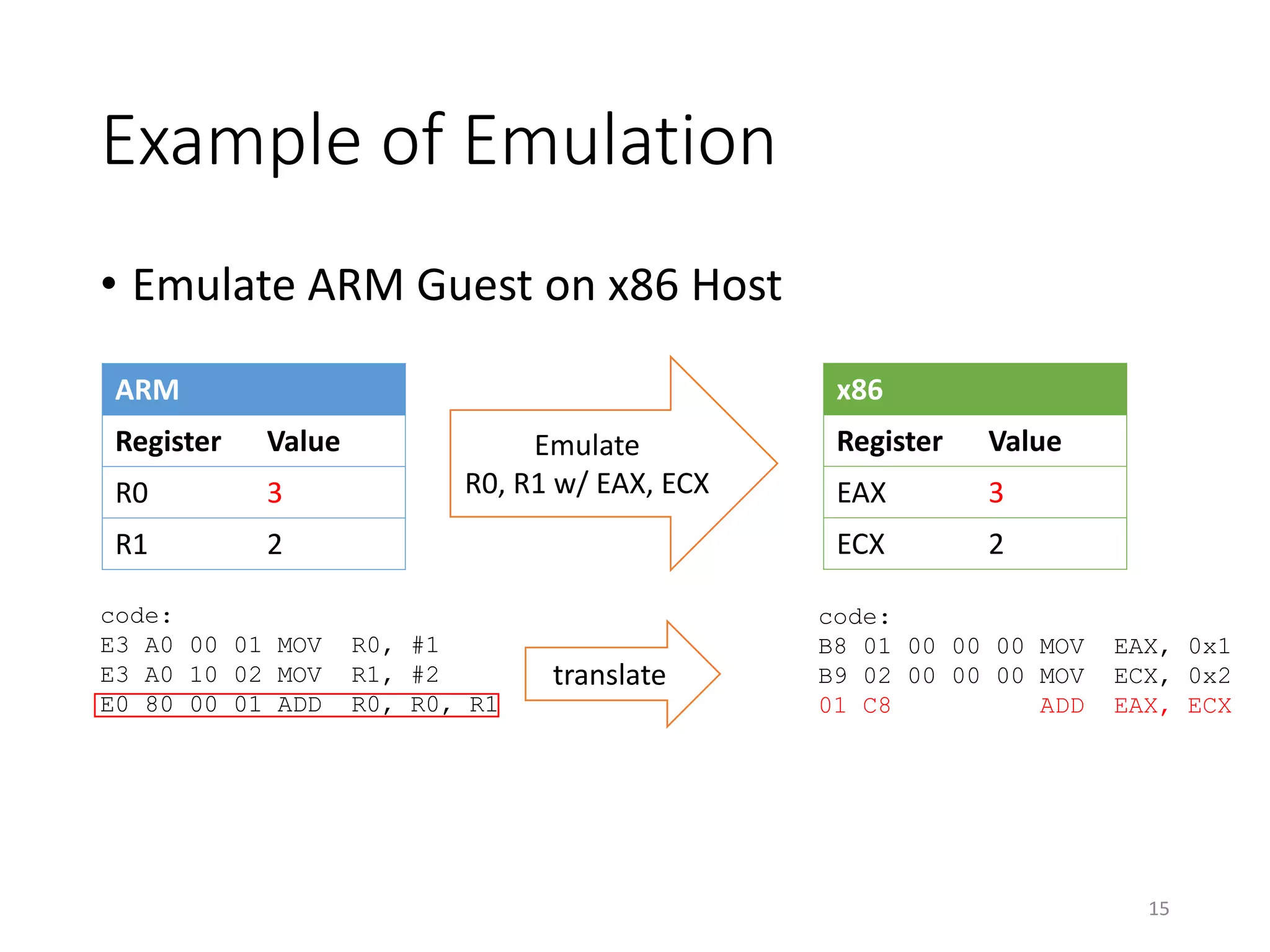 Example of Emulation

• Emulate ARM Guest on x86 Host

| ARM | |
|---|---|
| Register | Value |
| R0 | 3 |
| R1 | 2 |

Emulate
R0, R1 w/ EAX, ECX

| x86 | |
|---|---|
| Register | Value |
| EAX | 3 |
| ECX | 2 |

code:
E3 A0 00 01 MOV R0, #1
E3 A0 10 02 MOV R1, #2
E0 80 00 01 ADD R0, R0, R1

translate

code:
B8 01 00 00 00 MOV EAX, 0x1
B9 02 00 00 00 MOV ECX, 0x2
01 C8 ADD EAX, ECX

15